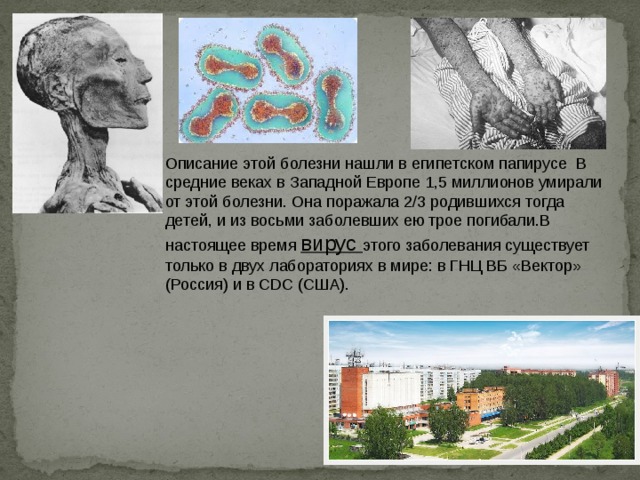 Описание этой болезни нашли в египетском папирусе  В средние веках в Западной Европе 1,5 миллионов умирали от этой болезни. Она поражала 2/3 родившихся тогда детей, и из восьми заболевших ею трое погибали.В настоящее время вирус этого заболевания существует только в двух лабораториях в мире: в ГНЦ ВБ «Вектор» (Россия) и в CDC (США).